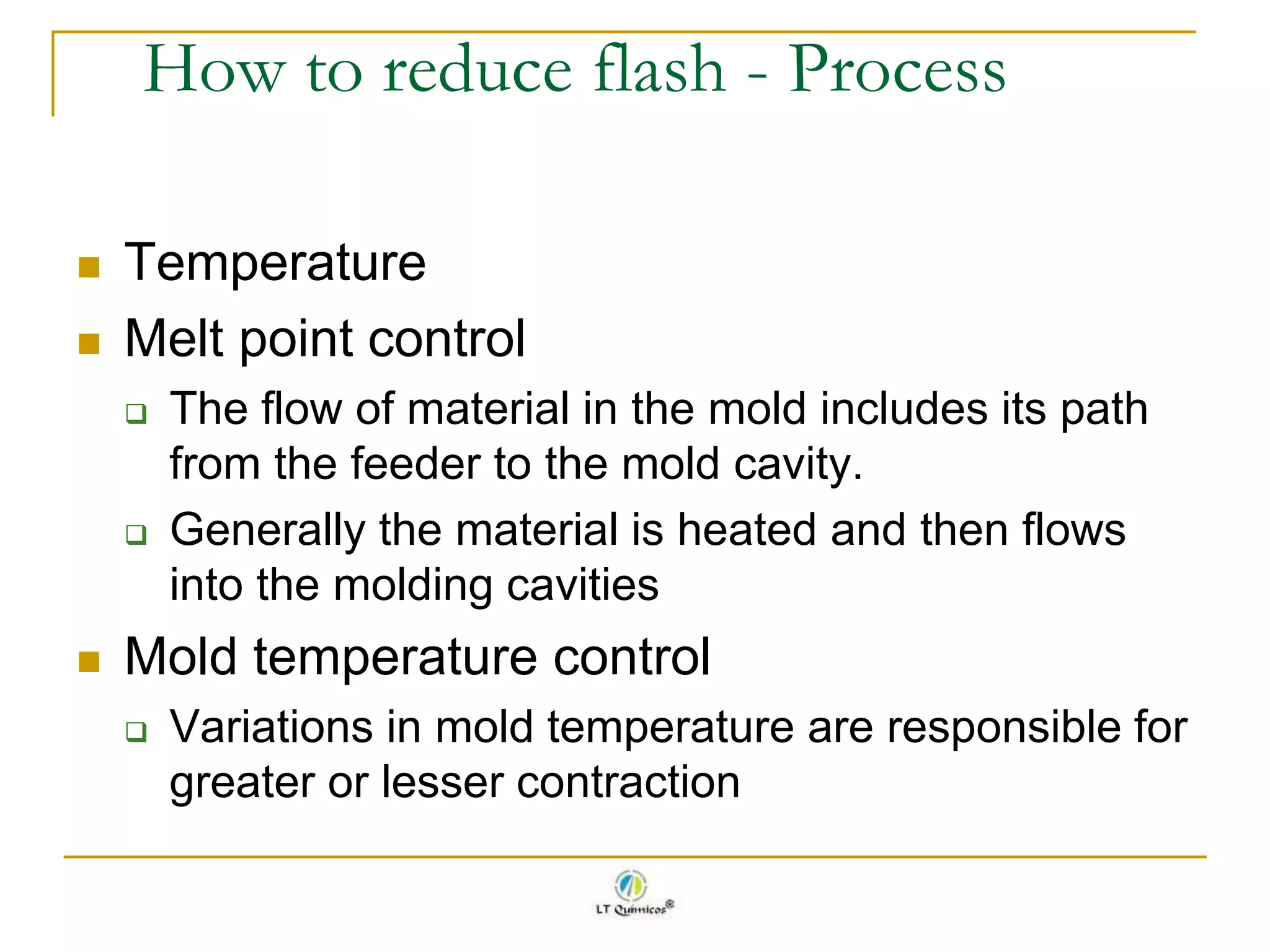 How to reduce flash - Process

- Temperature
- Melt point control
  - The flow of material in the mold includes its path from the feeder to the mold cavity.
  - Generally the material is heated and then flows into the molding cavities
- Mold temperature control
  - Variations in mold temperature are responsible for greater or lesser contraction

LT Químicos®